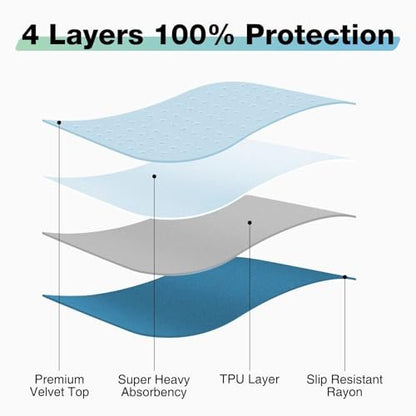 4 Layers 100% Protection

Premium Velvet Top

Super Heavy Absorbency

TPU Layer

Slip Resistant Rayon